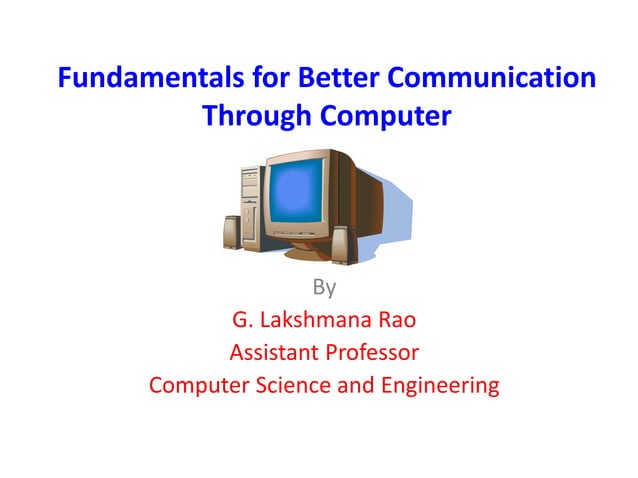 Fundamentals for Better Communication Through Computer

By
G. Lakshmana Rao
Assistant Professor
Computer Science and Engineering